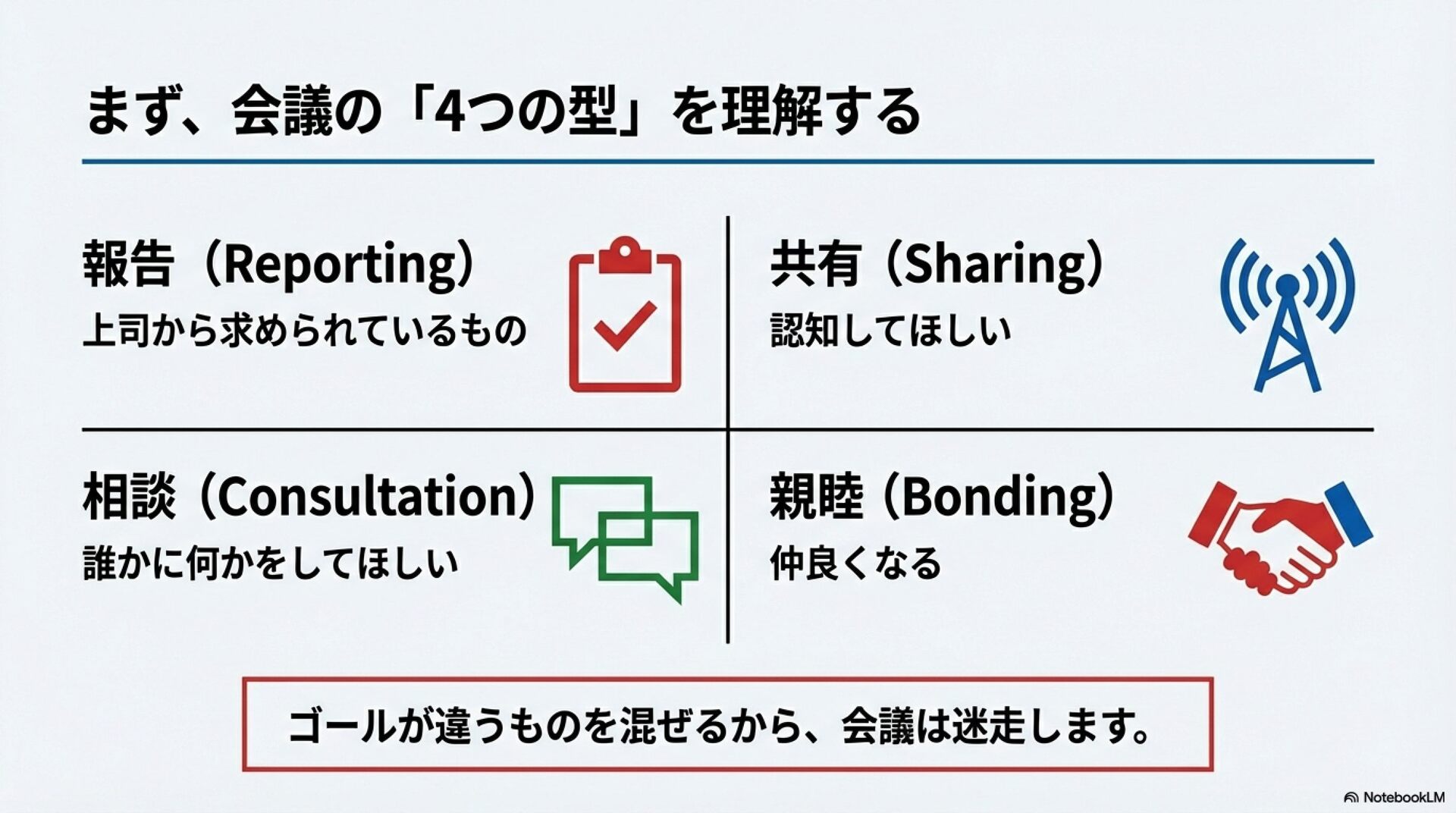 まず、会議の「4つの型」を理解する

報告（Reporting）
上司から求められているもの

共有（Sharing）
認知してほしい

相談（Consultation）
誰かに何かをしてほしい

親睦（Bonding）
仲良くなる

ゴールが違うものを混ぜるから、会議は迷走します。

NotebookLM